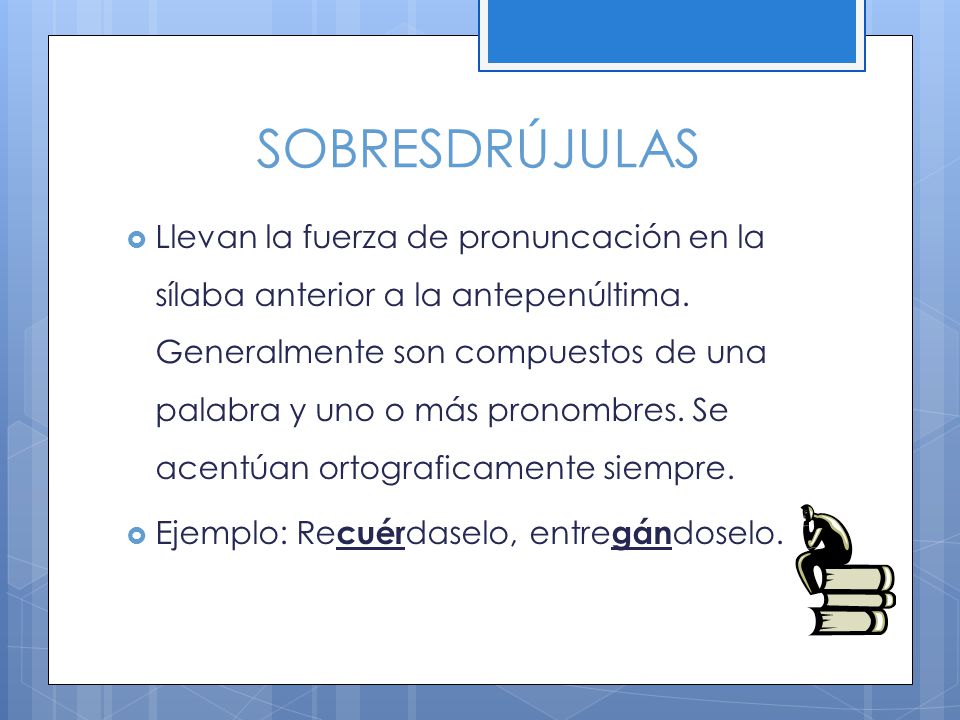 SOBRESDRÚJULAS

Llevan la fuerza de pronuncación en la sílaba anterior a la antepenúltima. Generalmente son compuestos de una palabra y uno o más pronombres. Se acentúan ortograficamente siempre.

Ejemplo: Recuérdaselo, entregándoselo.